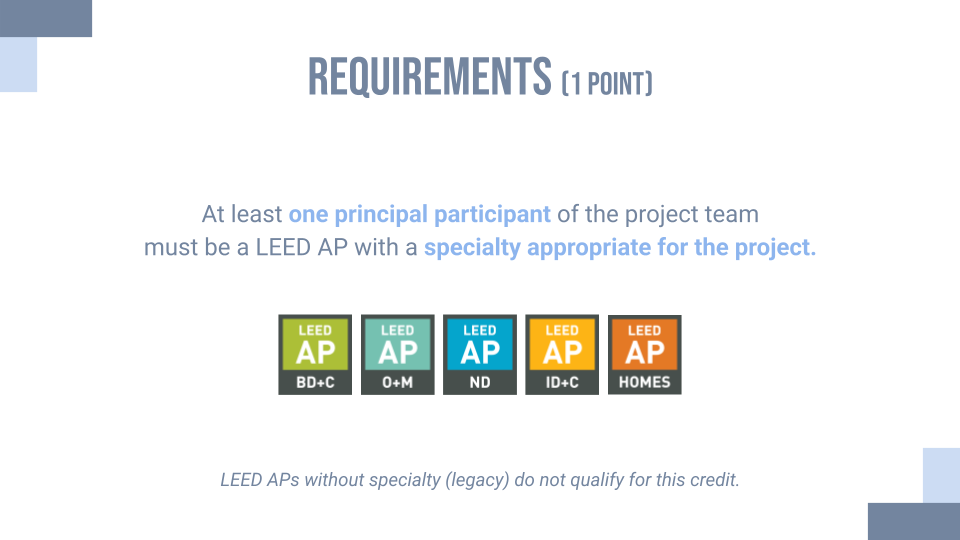 REQUIREMENTS (1 POINT)

At least one principal participant of the project team must be a LEED AP with a specialty appropriate for the project.

LEED AP BD+C

LEED AP O+M

LEED AP ND

LEED AP ID+C

LEED AP HOMES

LEED APs without specialty (legacy) do not qualify for this credit.